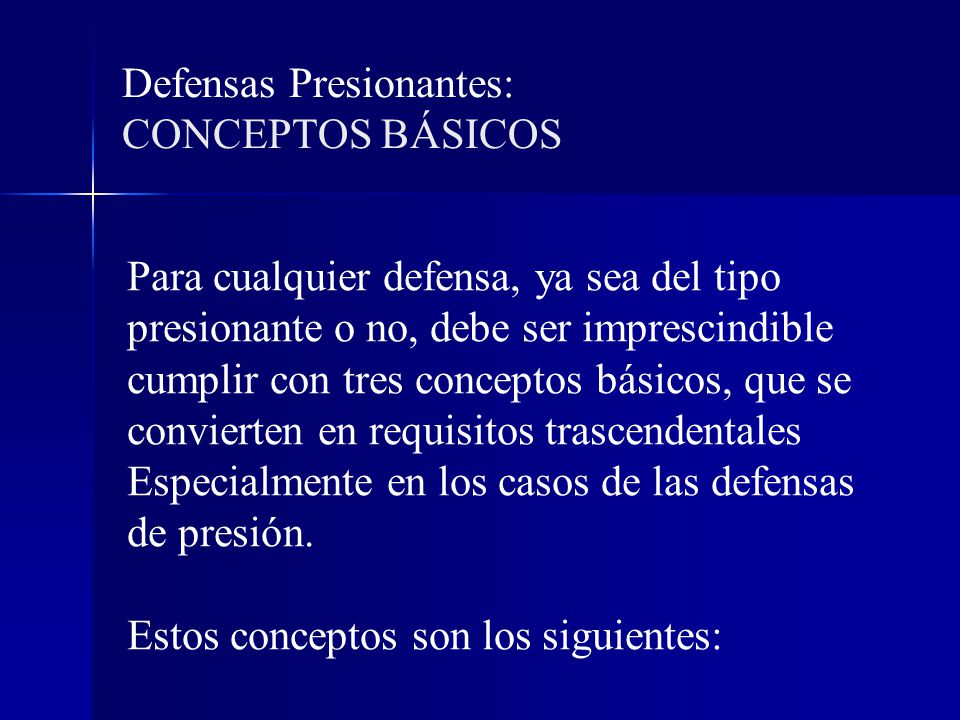 Defensas Presionantes:
CONCEPTOS BÁSICOS

Para cualquier defensa, ya sea del tipo presionante o no, debe ser imprescindible cumplir con tres conceptos básicos, que se convierten en requisitos trascendentales Especialmente en los casos de las defensas de presión.

Estos conceptos son los siguientes: